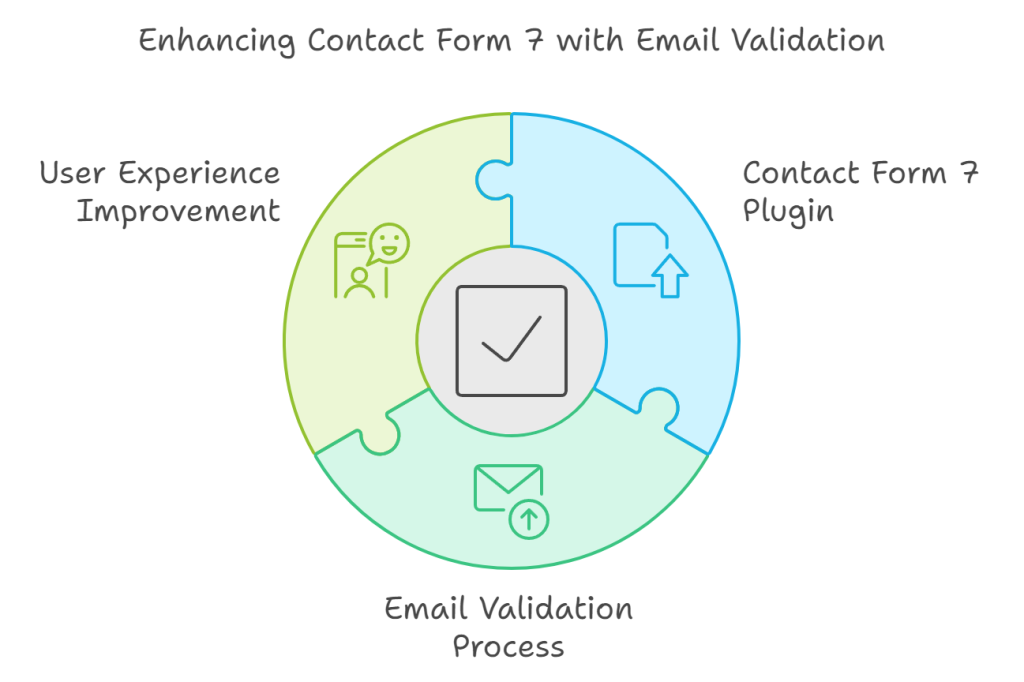 Enhancing Contact Form 7 with Email Validation

User Experience Improvement

Contact Form 7 Plugin

Email Validation Process